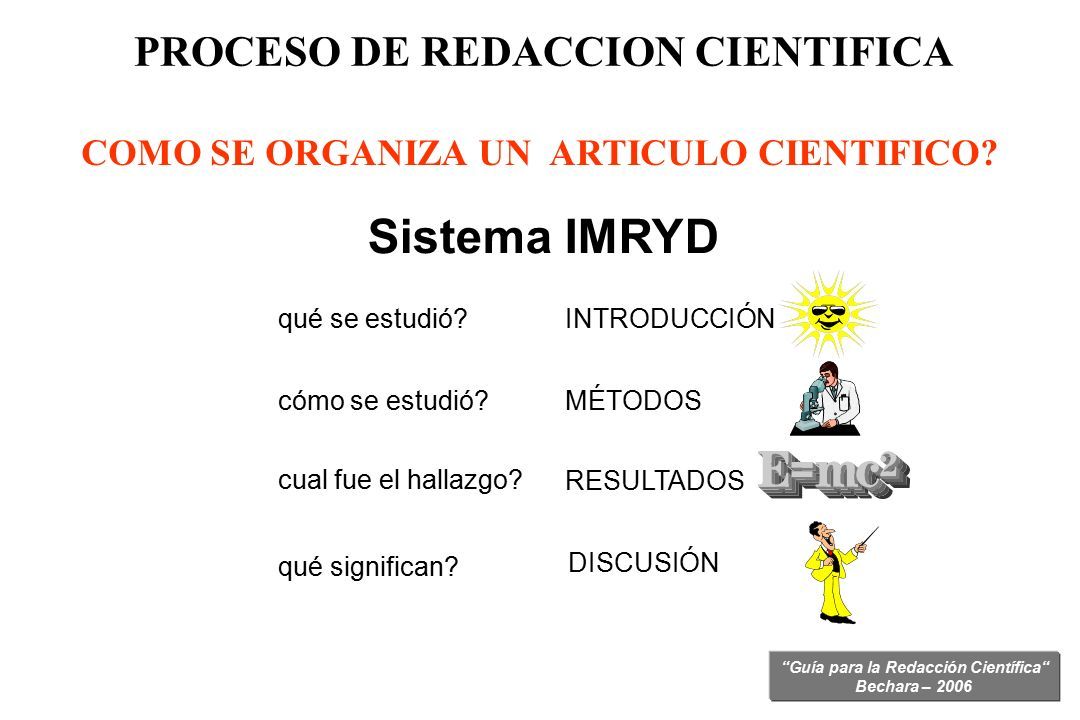 PROCESO DE REDACCION CIENTIFICA

COMO SE ORGANIZA UN ARTICULO CIENTIFICO?

Sistema IMRYD

qué se estudió? INTRODUCCIÓN

cómo se estudió? MÉTODOS

cual fue el hallazgo? RESULTADOS $E=mc^2$

qué significan? DISCUSIÓN

"Guía para la Redacción Científica"
Bechara – 2006